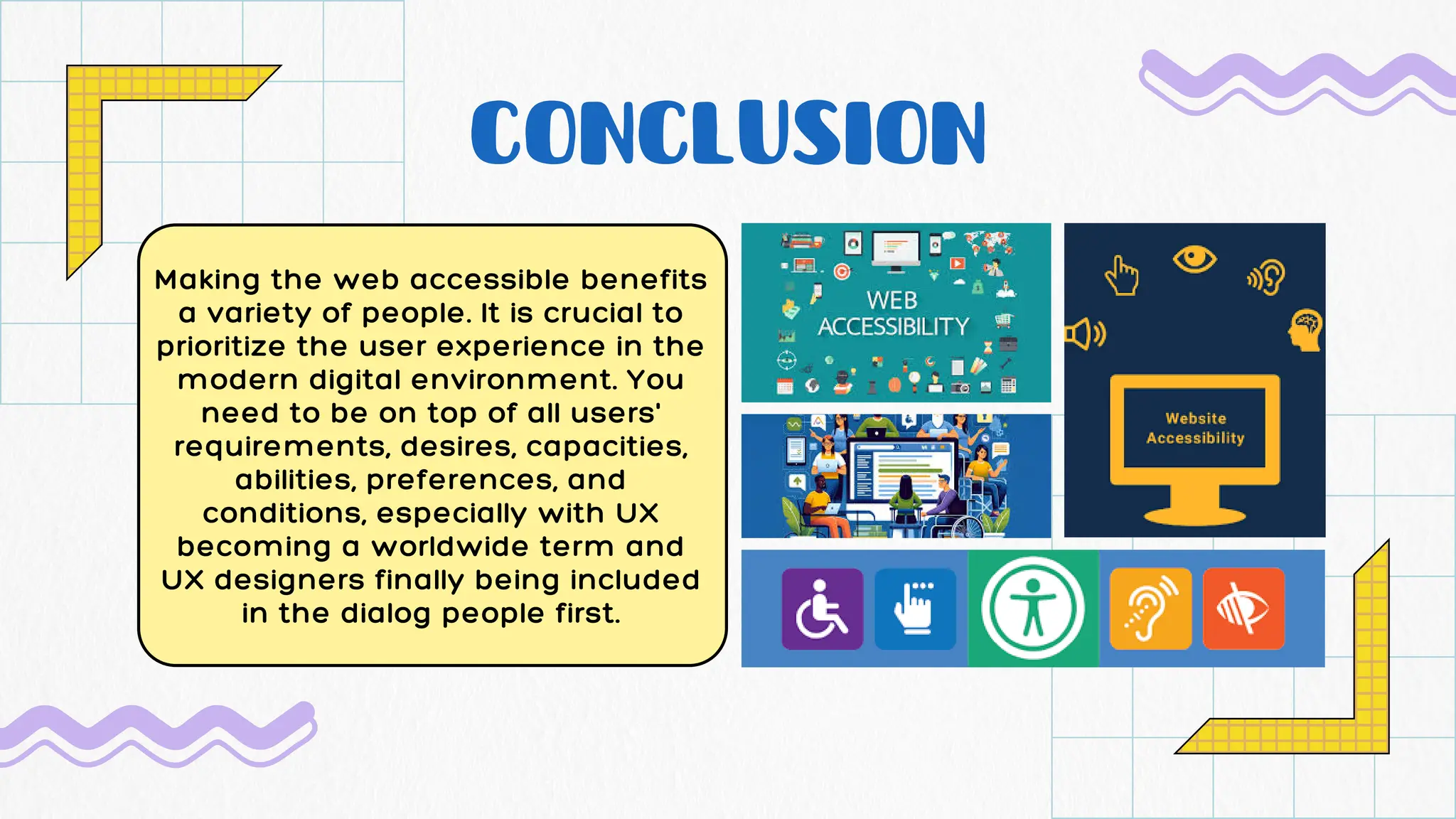 CONCLUSION

Making the web accessible benefits a variety of people. It is crucial to prioritize the user experience in the modern digital environment. You need to be on top of all users' requirements, desires, capacities, abilities, preferences, and conditions, especially with UX becoming a worldwide term and UX designers finally being included in the dialog people first.

WEB ACCESSIBILITY

Website Accessibility